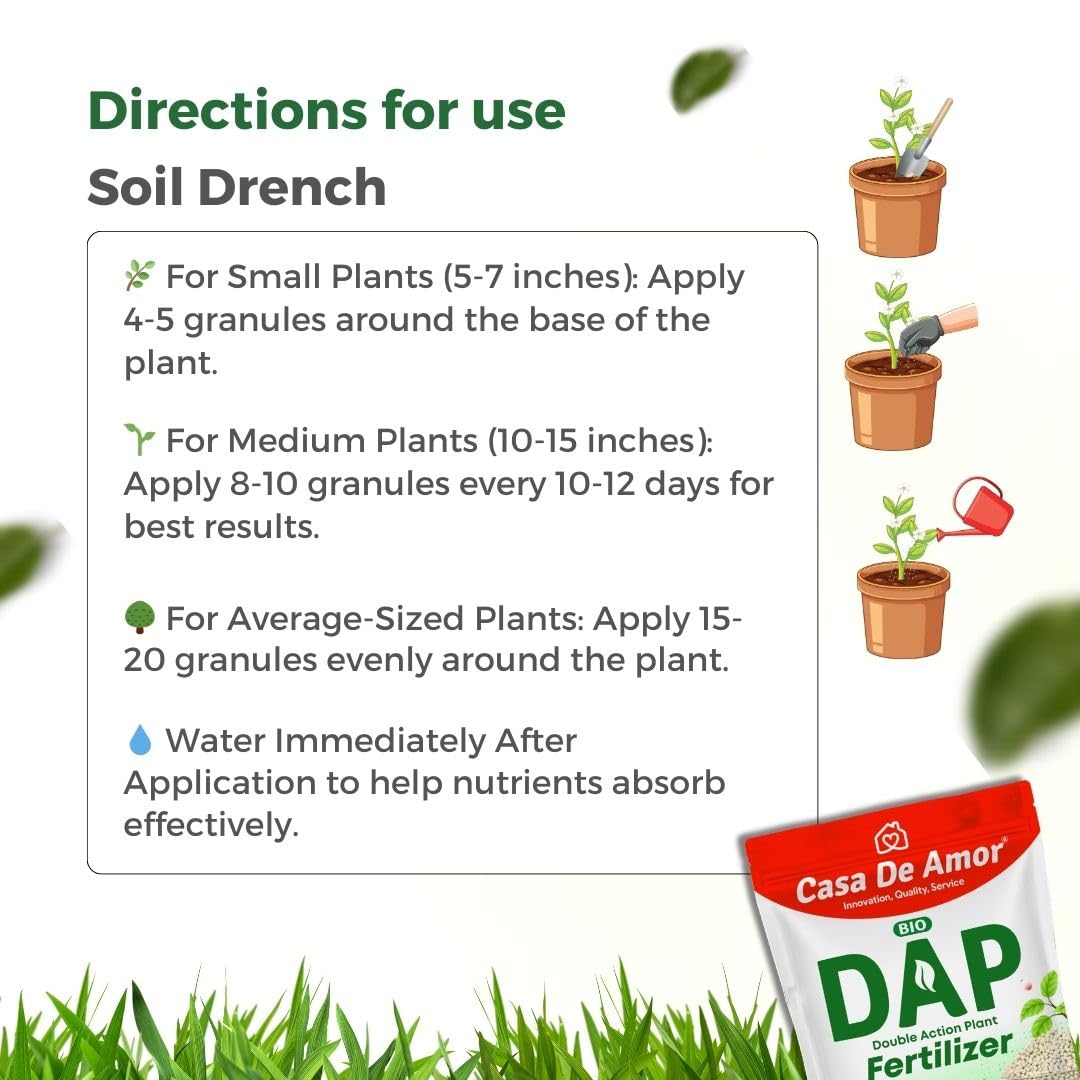 Directions for use

Soil Drench

🌿 For Small Plants (5-7 inches): Apply 4-5 granules around the base of the plant.

🌱 For Medium Plants (10-15 inches): Apply 8-10 granules every 10-12 days for best results.

🌳 For Average-Sized Plants: Apply 15-20 granules evenly around the plant.

💧 Water Immediately After Application to help nutrients absorb effectively.

Casa De Amor®
Innovation, Quality, Service
BIO
DAP
Double Action Plant
Fertilizer